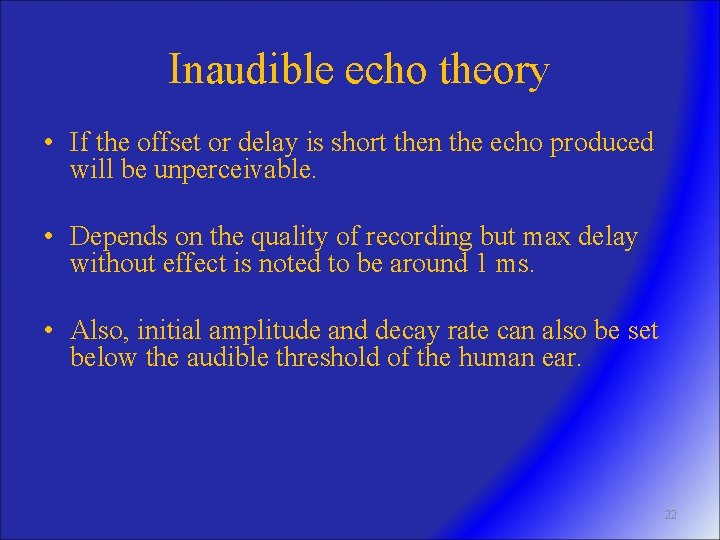 Inaudible echo theory

• If the offset or delay is short then the echo produced will be unperceivable.

• Depends on the quality of recording but max delay without effect is noted to be around 1 ms.

• Also, initial amplitude and decay rate can also be set below the audible threshold of the human ear.

22